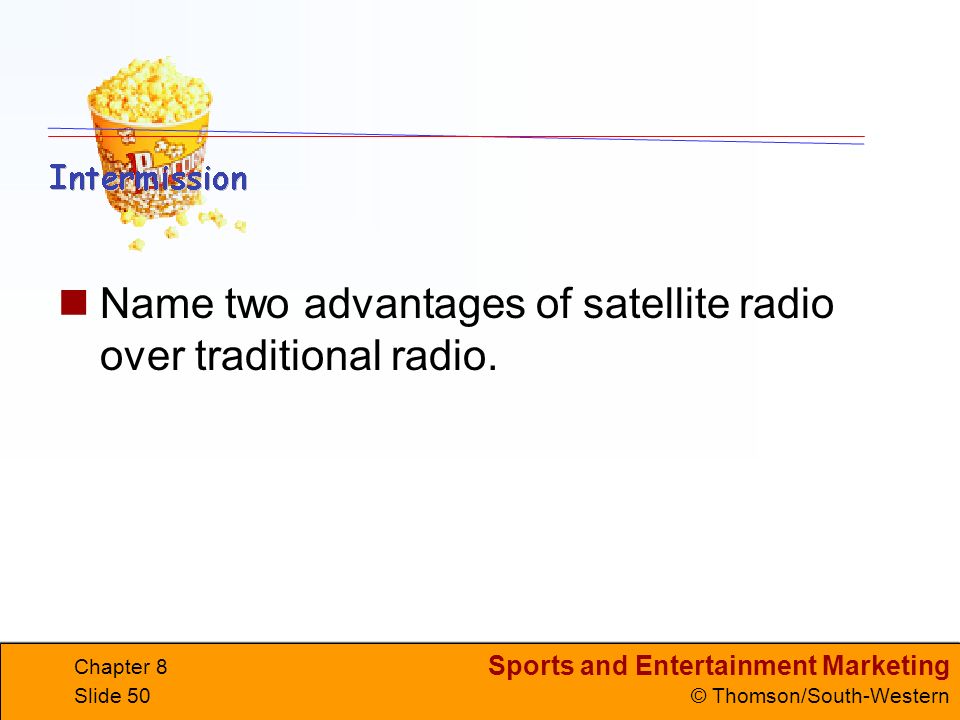 Intermission

Name two advantages of satellite radio over traditional radio.

Chapter 8
Slide 50

Sports and Entertainment Marketing
© Thomson/South-Western